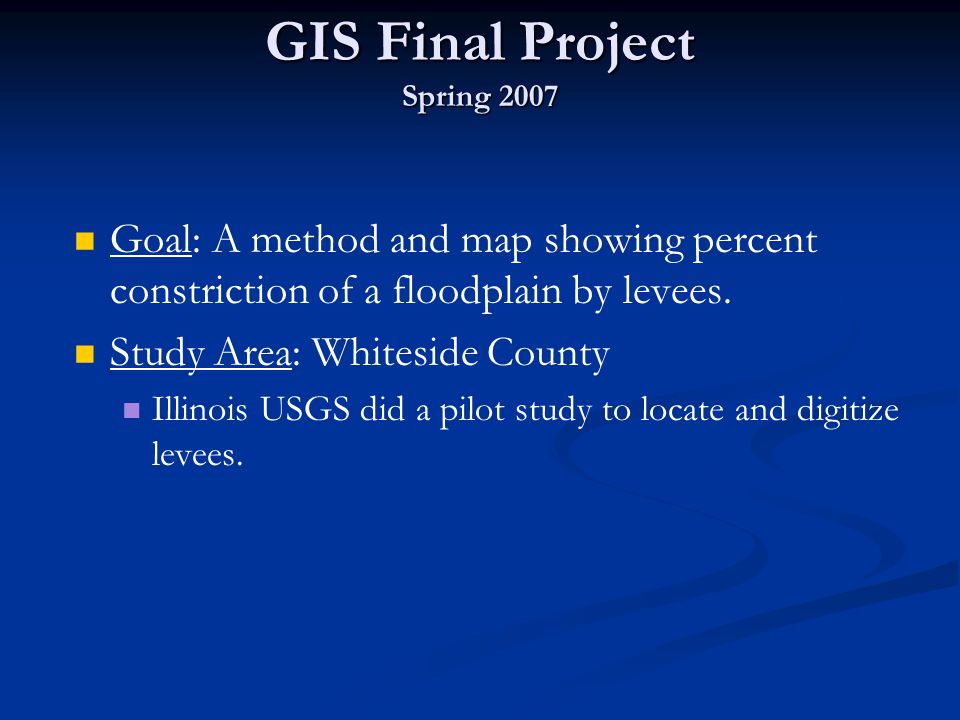 GIS Final Project
Spring 2007

Goal: A method and map showing percent constriction of a floodplain by levees.

Study Area: Whiteside County

Illinois USGS did a pilot study to locate and digitize levees.